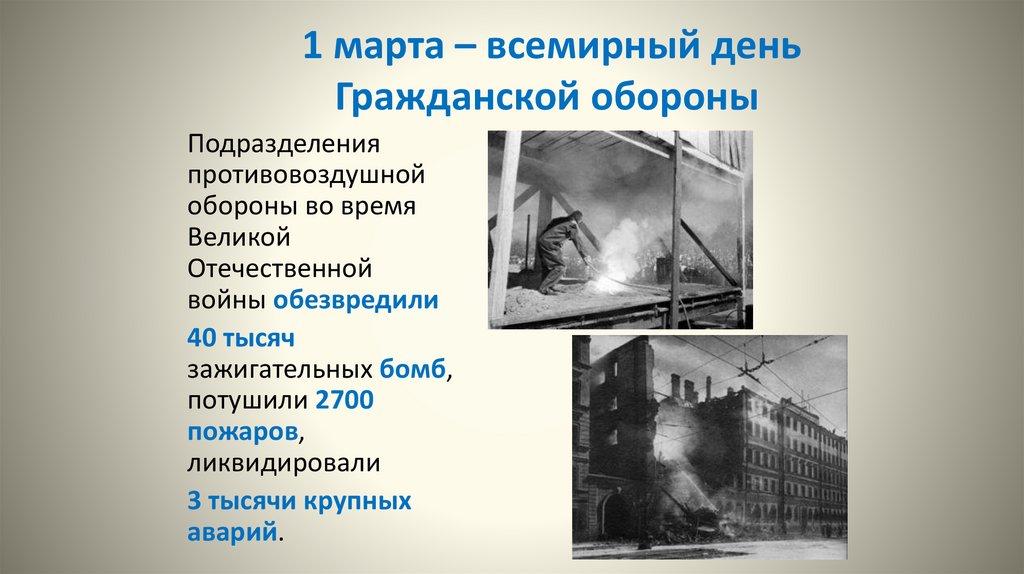 1 марта – всемирный день Гражданской обороны

Подразделения противовоздушной обороны во время Великой Отечественной войны обезвредили

40 тысяч зажигательных бомб, потушили 2700 пожаров, ликвидировали

3 тысячи крупных аварий.